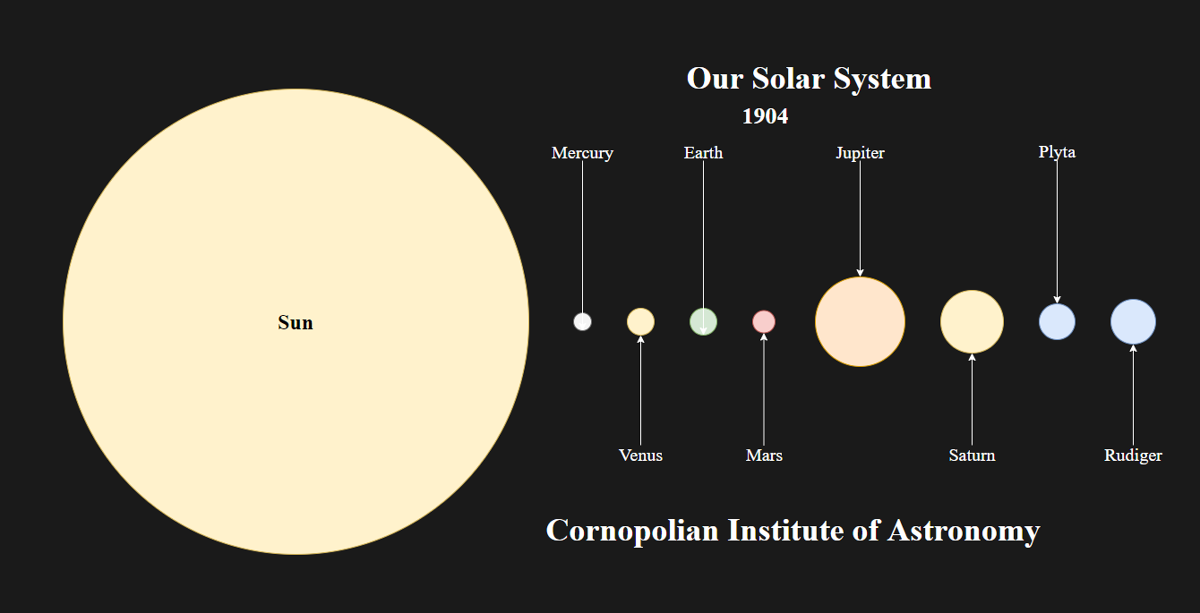 Our Solar System

1904

Sun

Mercury

Earth

Jupiter

Plyta

Venus

Mars

Saturn

Rudiger

Cornopolian Institute of Astronomy